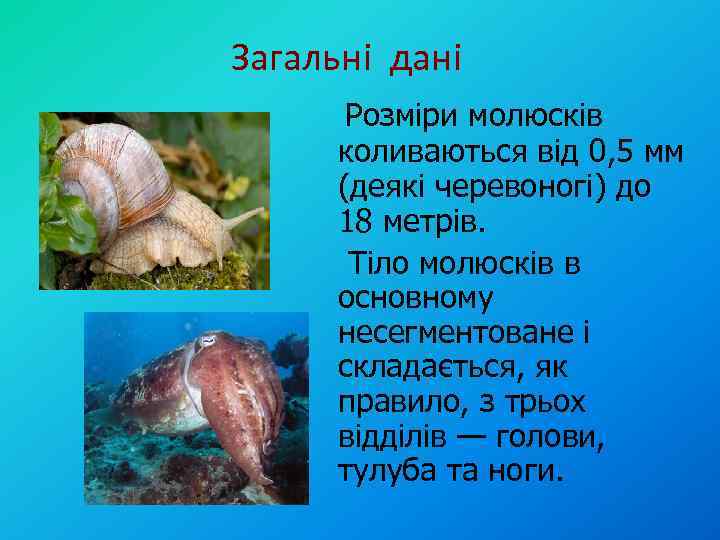 Загальні дані

Розміри молюсків коливаються від 0,5 мм (деякі черевоногі) до 18 метрів.

Тіло молюсків в основному несегментоване і складається, як правило, з трьох відділів — голови, тулуба та ноги.